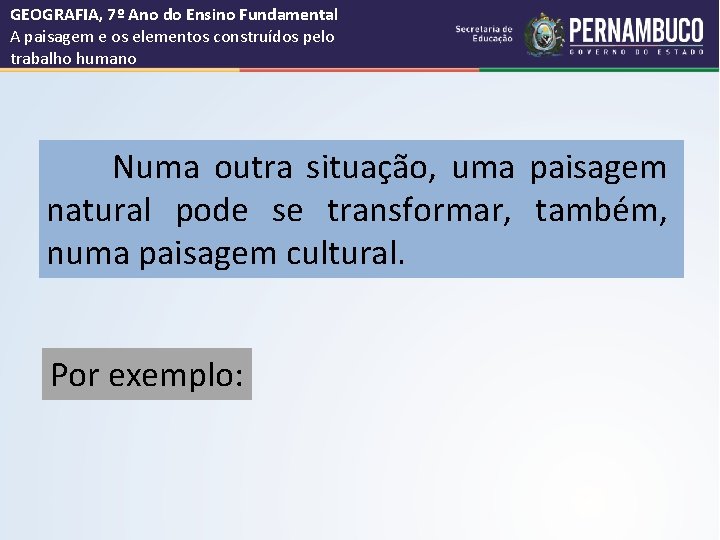 GEOGRAFIA, 7º Ano do Ensino Fundamental
A paisagem e os elementos construídos pelo trabalho humano

Secretaria de Educação

PERNAMBUCO
GOVERNO DO ESTADO

Numa outra situação, uma paisagem natural pode se transformar, também, numa paisagem cultural.

Por exemplo: